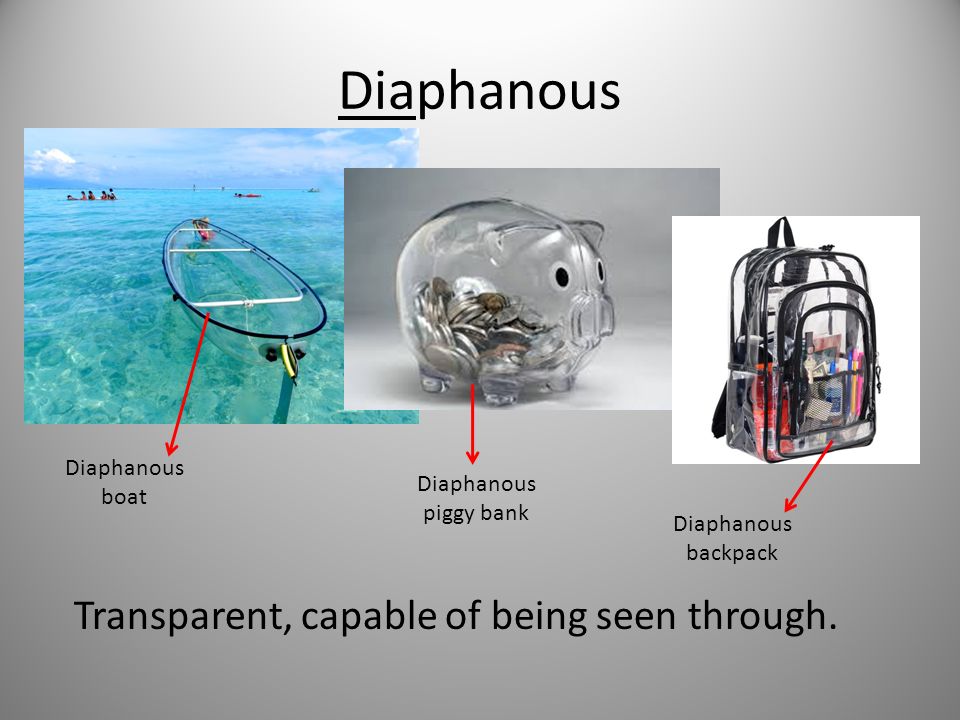 Diaphanous

Diaphanous boat

Diaphanous piggy bank

Diaphanous backpack

Transparent, capable of being seen through.